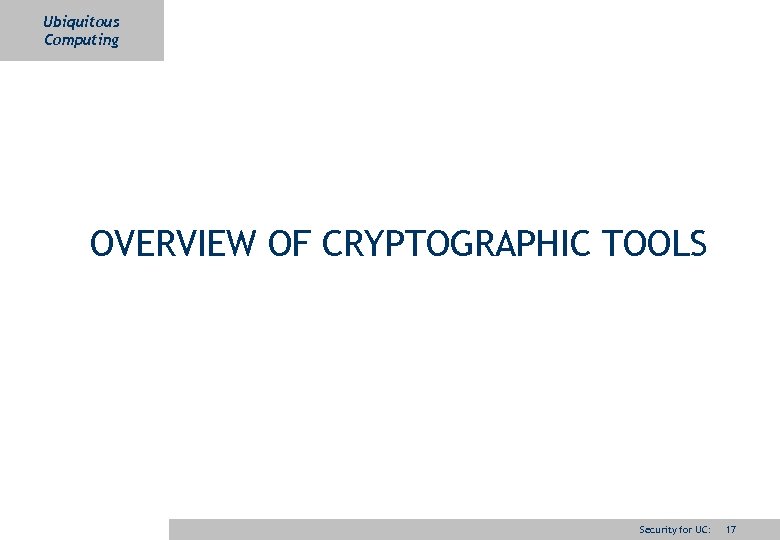 Ubiquitous
Computing

OVERVIEW OF CRYPTOGRAPHIC TOOLS

Security for UC: 17